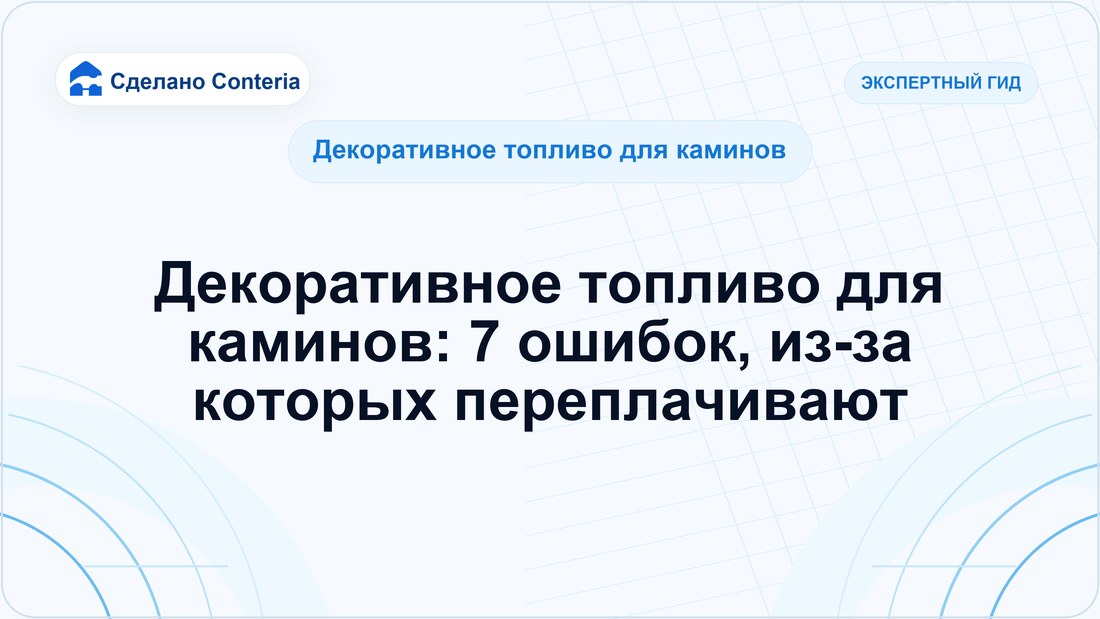 Сделано Conteria

ЭКСПЕРТНЫЙ ГИД

Декоративное топливо для каминов

Декоративное топливо для каминов: 7 ошибок, из-за которых переплачивают